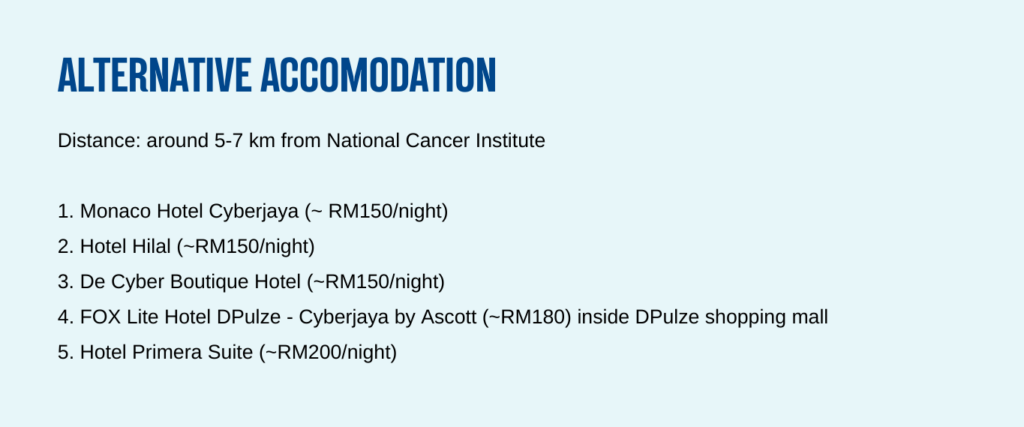 ALTERNATIVE ACCOMODATION

Distance: around 5-7 km from National Cancer Institute

1. Monaco Hotel Cyberjaya (~ RM150/night)
2. Hotel Hilal (~RM150/night)
3. De Cyber Boutique Hotel (~RM150/night)
4. FOX Lite Hotel DPulze - Cyberjaya by Ascott (~RM180) inside DPulze shopping mall
5. Hotel Primera Suite (~RM200/night)